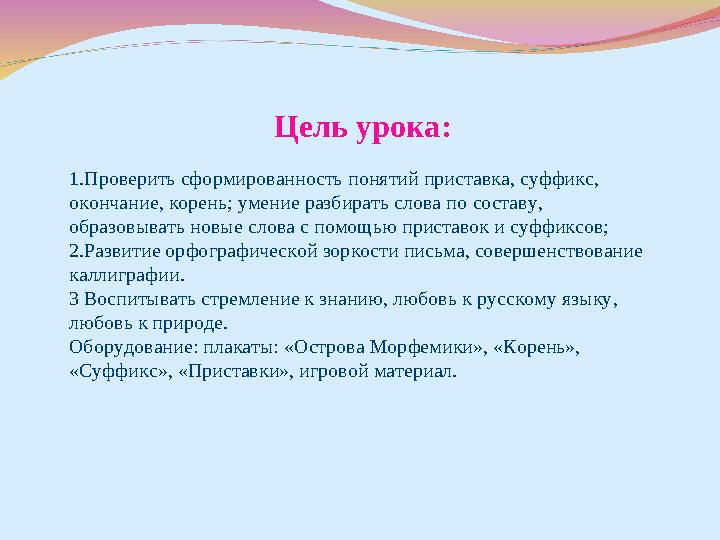 Цель урока:

1.Проверить сформированность понятий приставка, суффикс, окончание, корень; умение разбирать слова по составу, образовывать новые слова с помощью приставок и суффиксов;
2.Развитие орфографической зоркости письма, совершенствование каллиграфии.
3 Воспитывать стремление к знанию, любовь к русскому языку, любовь к природе.
Оборудование: плакаты: «Острова Морфемики», «Корень», «Суффикс», «Приставки», игровой материал.